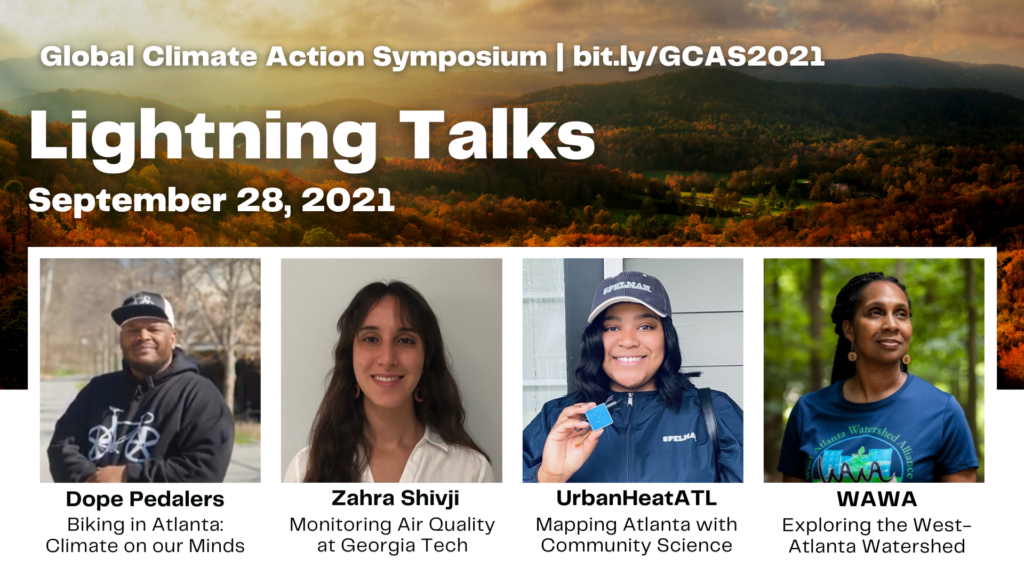 Global Climate Action Symposium | bit.ly/GCAS2021

Lightning Talks

September 28, 2021

SPELMAN

SPELMAN

Atlanta Watershed Alliance

WAWA

Dope Pedalers
Biking in Atlanta: Climate on our Minds

Zahra Shivji
Monitoring Air Quality at Georgia Tech

UrbanHeatATL
Mapping Atlanta with Community Science

WAWA
Exploring the West-Atlanta Watershed